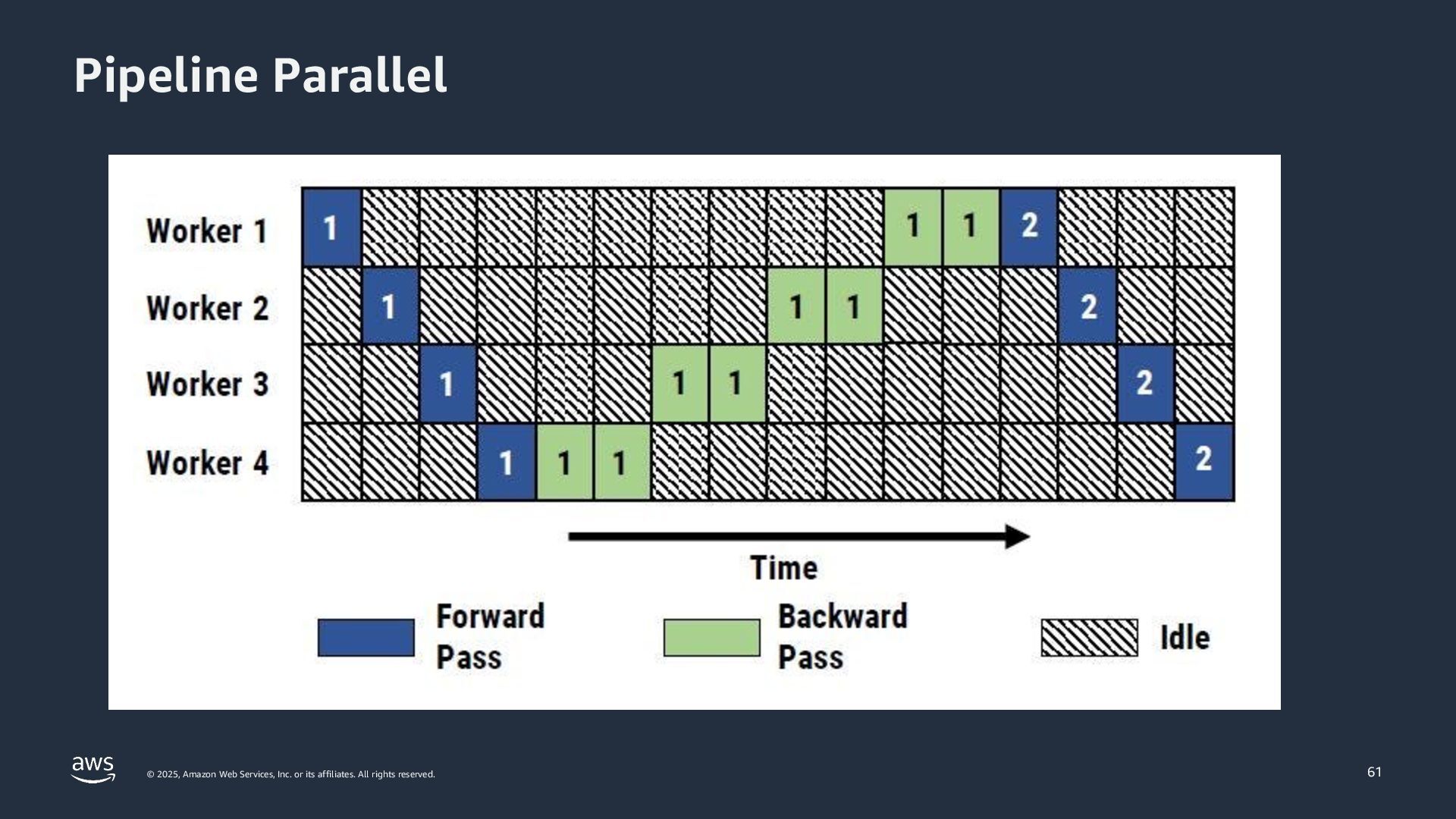 Pipeline Parallel

Worker 1 1 1 1 2
Worker 2 1 1 1 2
Worker 3 1 1 1 2
Worker 4 1 1 1 2

Time

Forward Pass

Backward Pass

Idle

aws

© 2025, Amazon Web Services, Inc. or its affiliates. All rights reserved.

61